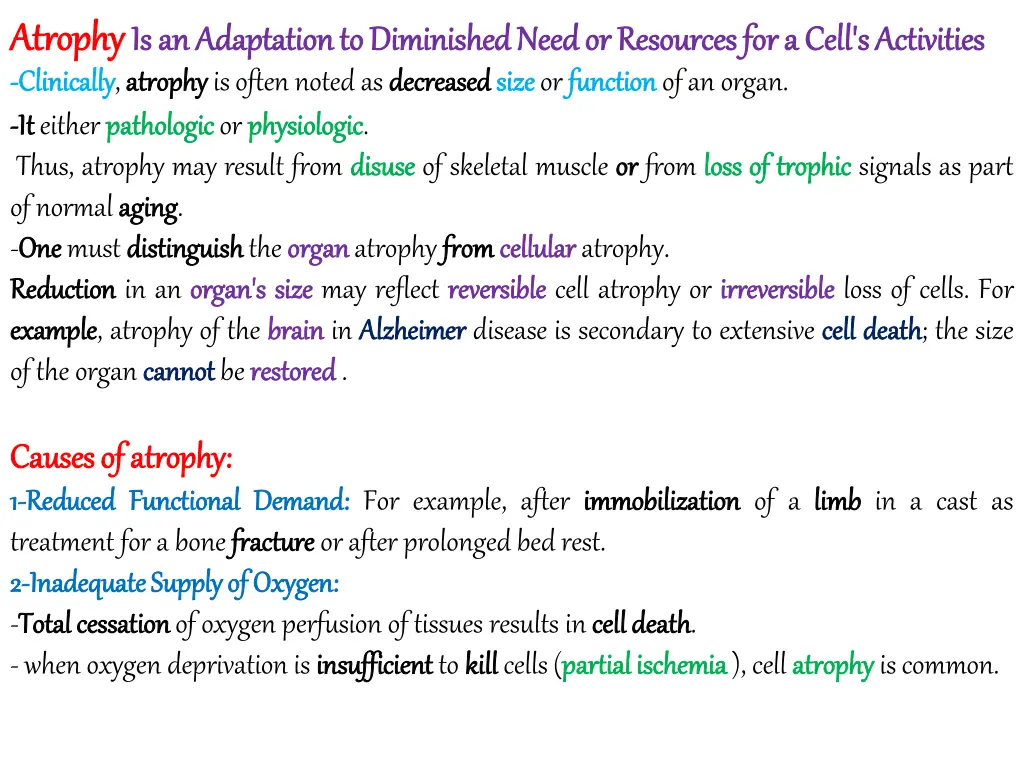 Atrophy Is an Adaptation to Diminished Need or Resources for a Cell's Activities
-Clinically, atrophy is often noted as decreased size or function of an organ.
-It either pathologic or physiologic.
Thus, atrophy may result from disuse of skeletal muscle or from loss of trophic signals as part of normal aging.
-One must distinguish the organ atrophy from cellular atrophy.
Reduction in an organ's size may reflect reversible cell atrophy or irreversible loss of cells. For example, atrophy of the brain in Alzheimer disease is secondary to extensive cell death; the size of the organ cannot be restored .

Causes of atrophy:
1-Reduced Functional Demand: For example, after immobilization of a limb in a cast as treatment for a bone fracture or after prolonged bed rest.
2-Inadequate Supply of Oxygen:
-Total cessation of oxygen perfusion of tissues results in cell death.
- when oxygen deprivation is insufficient to kill cells (partial ischemia ), cell atrophy is common.